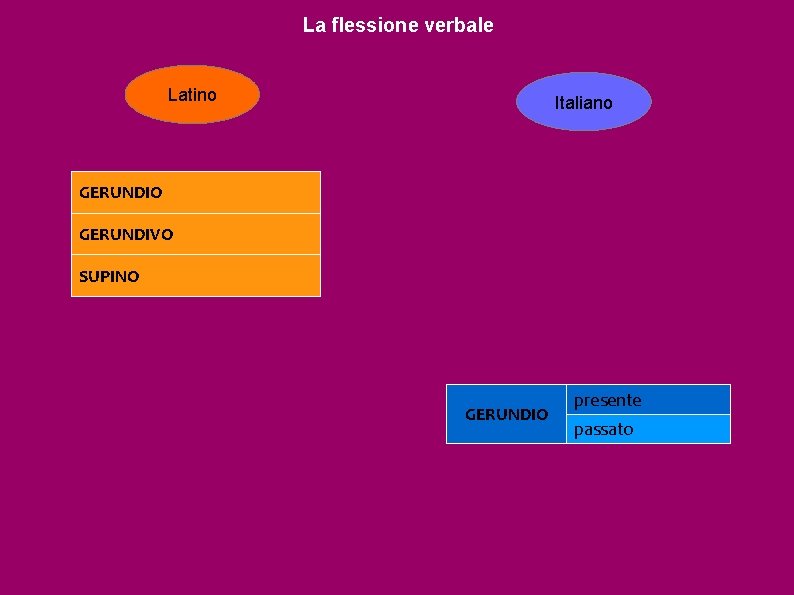 La flessione verbale

Latino

Italiano

| GERUNDIO |
|---|
| GERUNDIVO |
| SUPINO |

| GERUNDIO | presente |
|---|---|
| | passato |